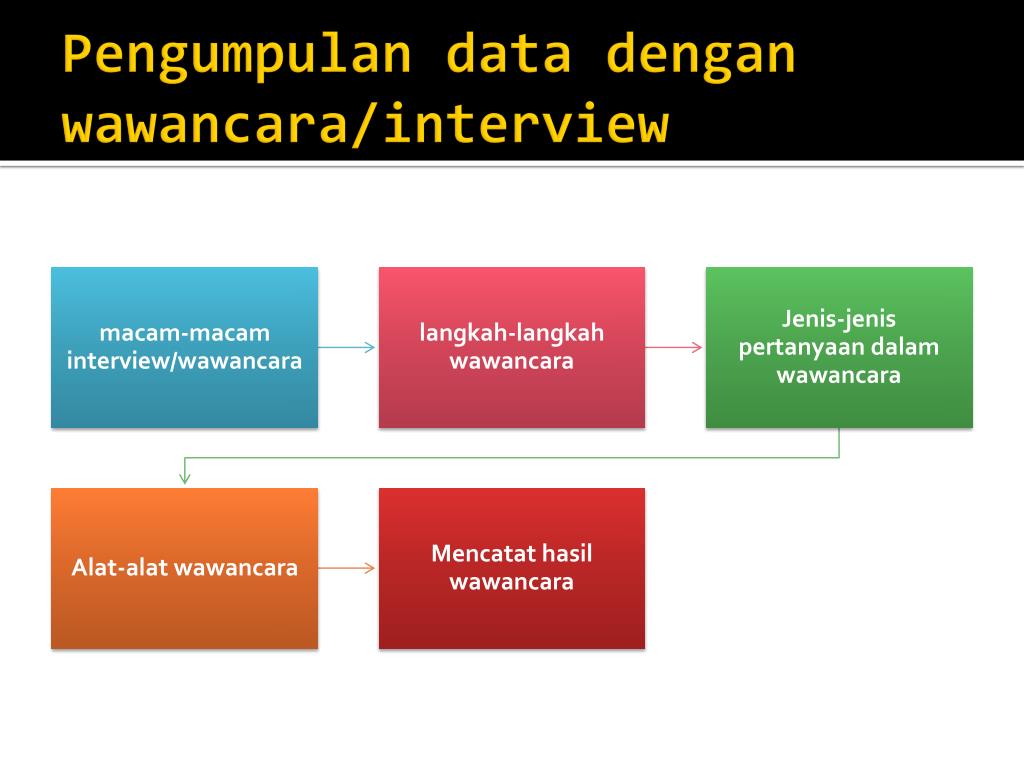 Pengumpulan data dengan wawancara/interview

macam-macam interview/wawancara

langkah-langkah wawancara

Jenis-jenis pertanyaan dalam wawancara

Alat-alat wawancara

Mencatat hasil wawancara